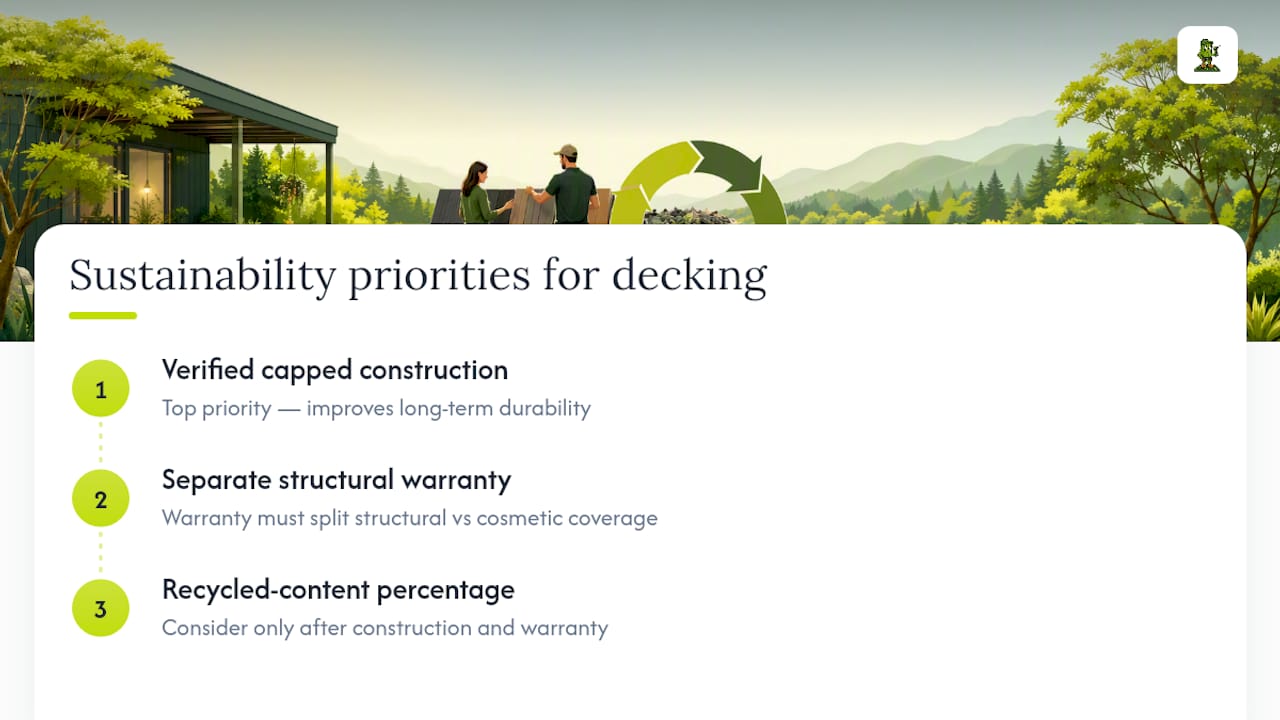 Sustainability priorities for decking

1
Verified capped construction
Top priority — improves long-term durability

2
Separate structural warranty
Warranty must split structural vs cosmetic coverage

3
Recycled-content percentage
Consider only after construction and warranty